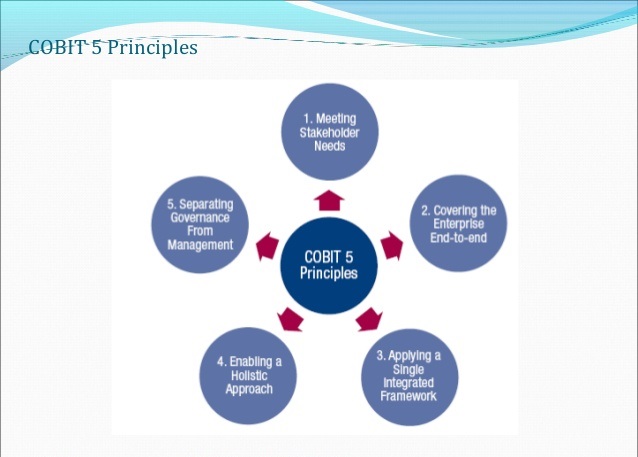 COBIT 5 Principles

COBIT 5 Principles

1. Meeting Stakeholder Needs

2. Covering the Enterprise End-to-end

3. Applying a Single Integrated Framework

4. Enabling a Holistic Approach

5. Separating Governance From Management